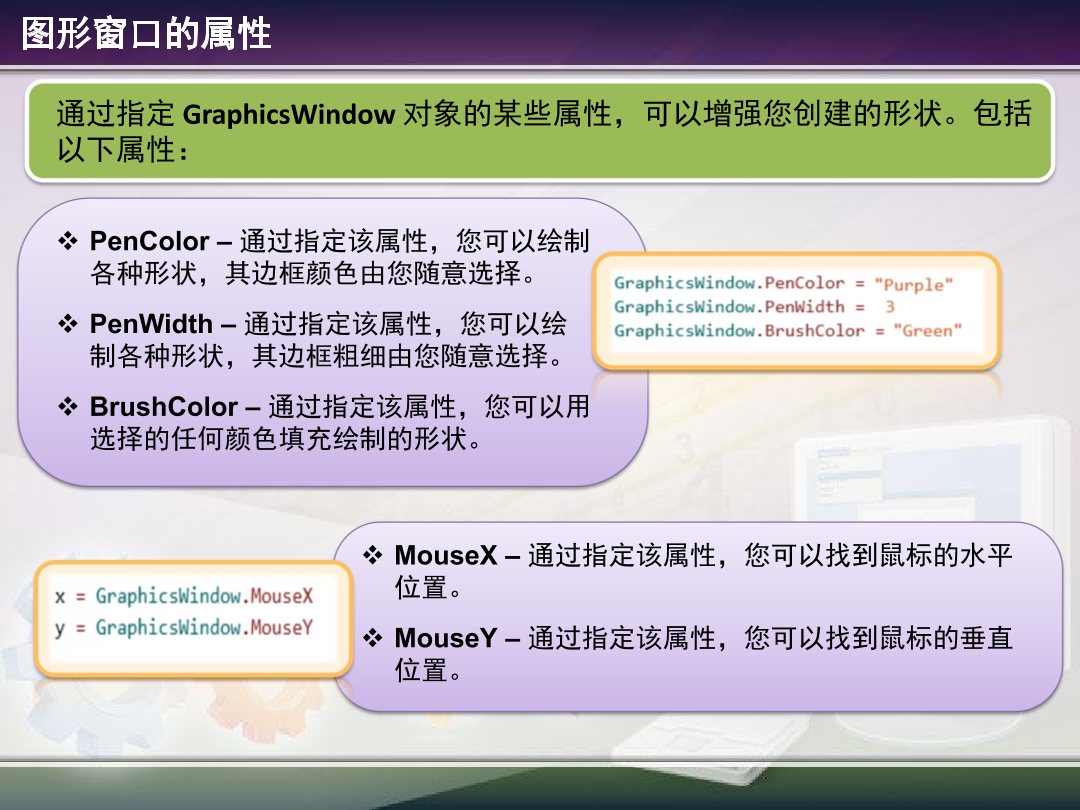 图形窗口的属性

通过指定 GraphicsWindow 对象的某些属性，可以增强您创建的形状。包括以下属性：

❖ PenColor – 通过指定该属性，您可以绘制各种形状，其边框颜色由您随意选择。

❖ PenWidth – 通过指定该属性，您可以绘制各种形状，其边框粗细由您随意选择。

❖ BrushColor – 通过指定该属性，您可以用选择的任何颜色填充绘制的形状。

GraphicsWindow.PenColor = "Purple"
GraphicsWindow.PenWidth = 3
GraphicsWindow.BrushColor = "Green"

x = GraphicsWindow.MouseX
y = GraphicsWindow.MouseY

❖ MouseX – 通过指定该属性，您可以找到鼠标的水平位置。

❖ MouseY – 通过指定该属性，您可以找到鼠标的垂直位置。